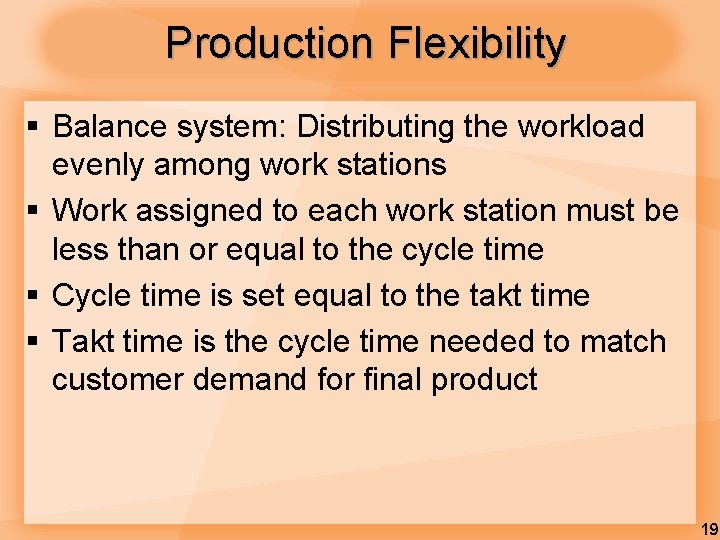 Production Flexibility

▪ Balance system: Distributing the workload evenly among work stations

▪ Work assigned to each work station must be less than or equal to the cycle time

▪ Cycle time is set equal to the takt time

▪ Takt time is the cycle time needed to match customer demand for final product

19